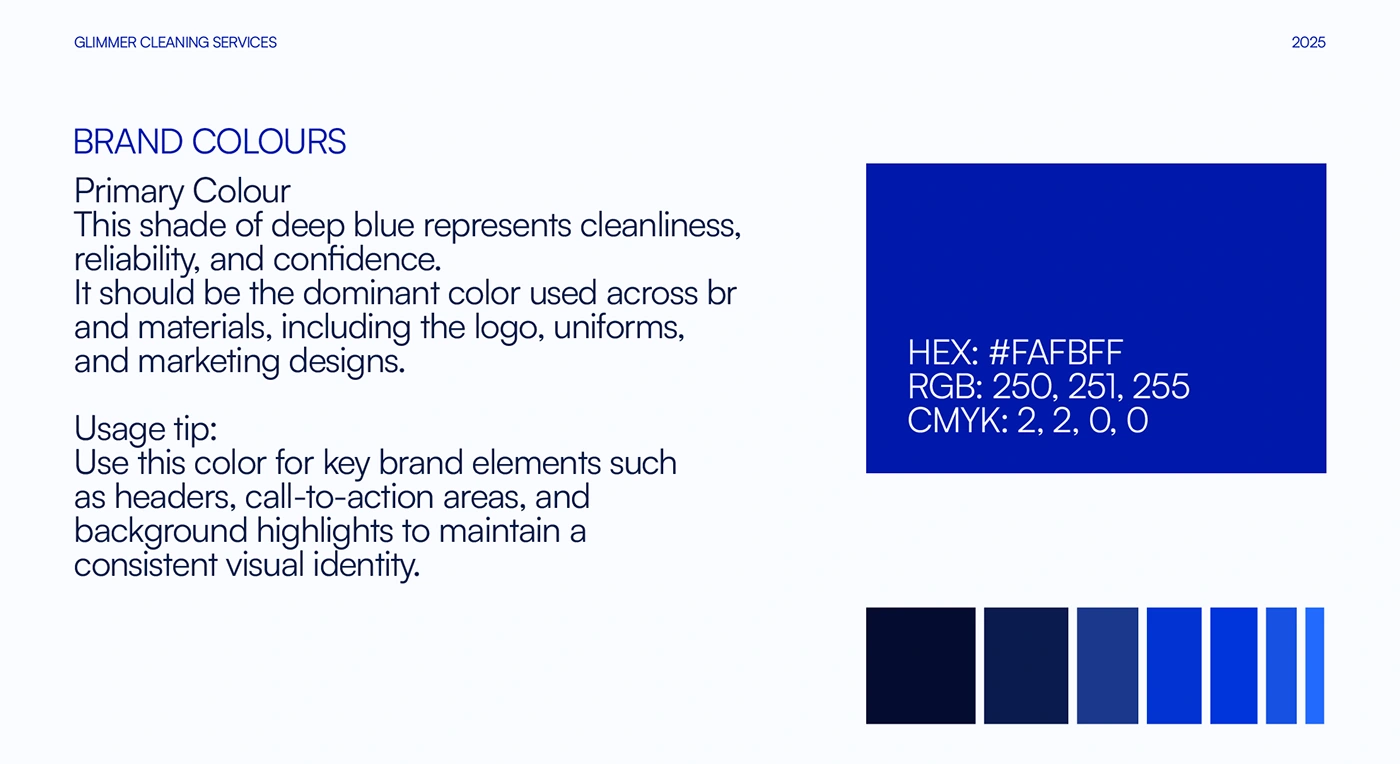 GLIMMER CLEANING SERVICES

2025

BRAND COLOURS

Primary Colour
This shade of deep blue represents cleanliness, reliability, and confidence.
It should be the dominant color used across br and materials, including the logo, uniforms, and marketing designs.

Usage tip:
Use this color for key brand elements such as headers, call-to-action areas, and background highlights to maintain a consistent visual identity.

HEX: #FAFBFF
RGB: 250, 251, 255
CMYK: 2, 2, 0, 0